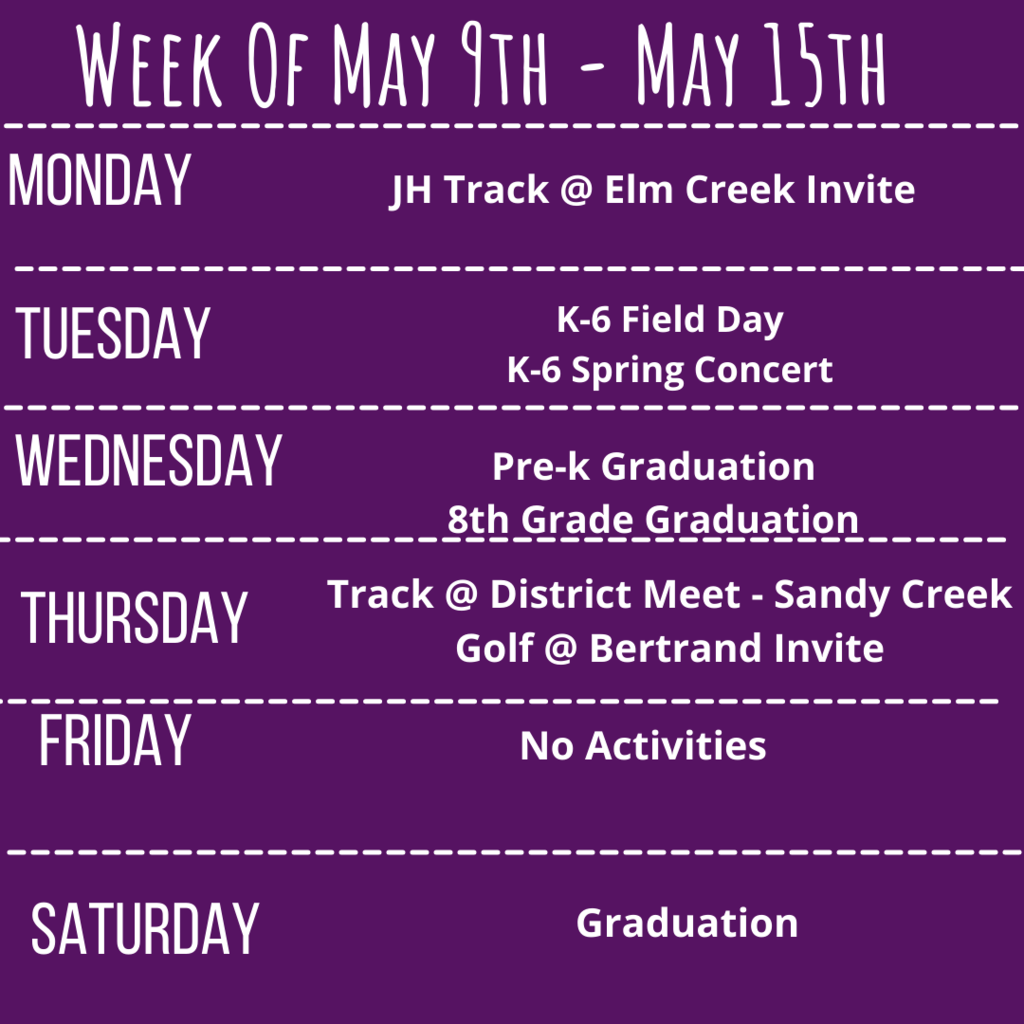 Week Of May 9th - May 15th

MONDAY
JH Track @ Elm Creek Invite

TUESDAY
K-6 Field Day
K-6 Spring Concert

WEDNESDAY
Pre-k Graduation
8th Grade Graduation

THURSDAY
Track @ District Meet - Sandy Creek
Golf @ Bertrand Invite

FRIDAY
No Activities

SATURDAY
Graduation